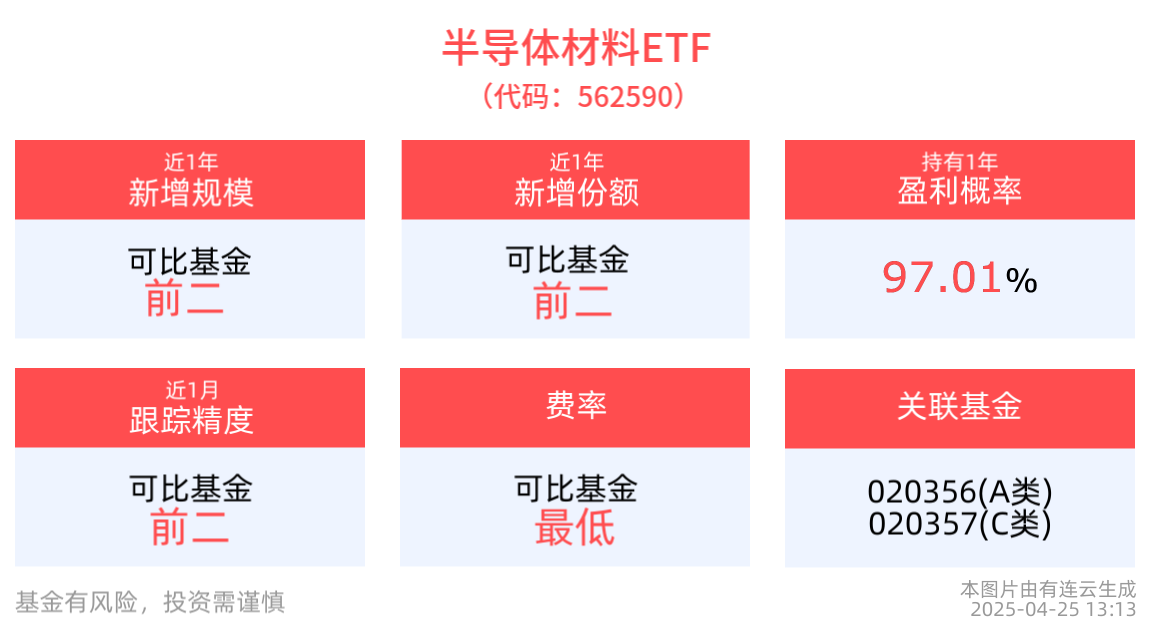 半导体材料ETF
（代码：562590）

近1年
新增规模

可比基金
前二

近1年
新增份额

可比基金
前二

持有1年
盈利概率

97.01%

近1月
跟踪精度

可比基金
前二

费率

可比基金
最低

关联基金

020356(A类)
020357(C类)

基金有风险，投资需谨慎

本图片由有连云生成
2025-04-25 13:13